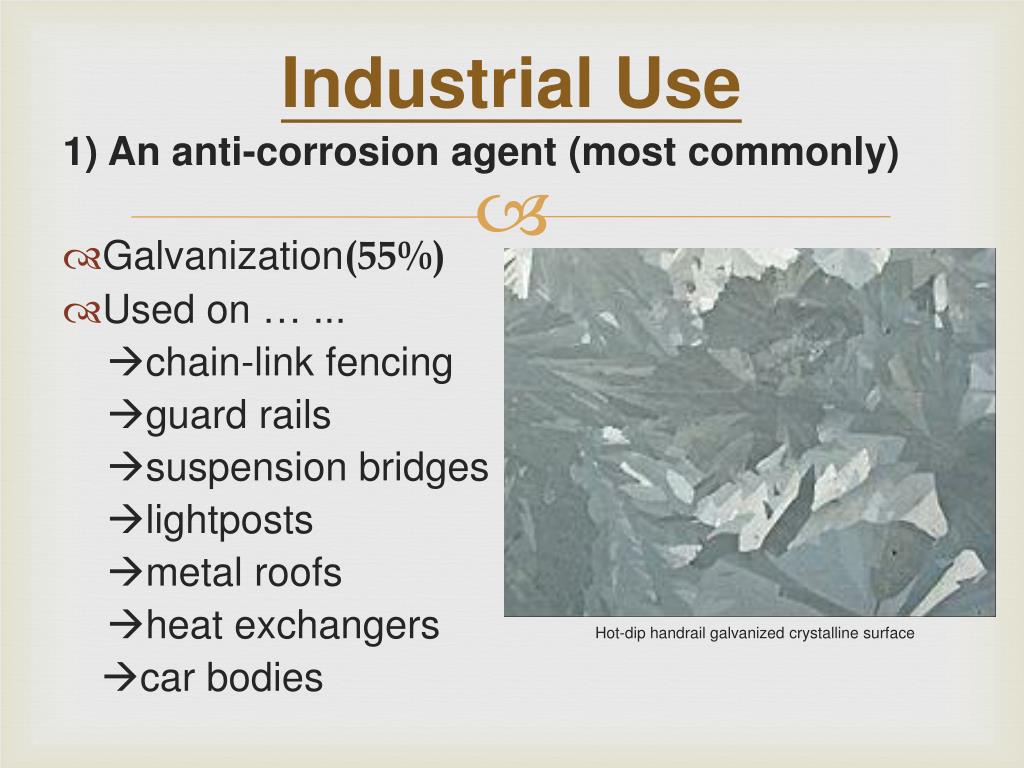 Industrial Use

1) An anti-corrosion agent (most commonly)

Galvanization(55%)

Used on … ...

→chain-link fencing

→guard rails

→suspension bridges

→lightposts

→metal roofs

→heat exchangers

→car bodies

Hot-dip handrail galvanized crystalline surface